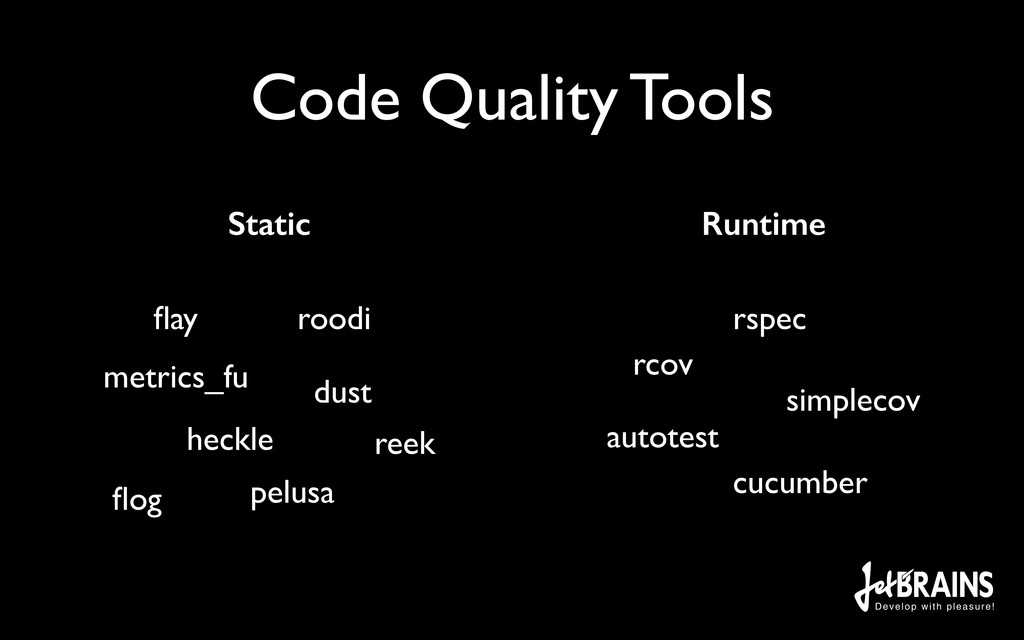 Code Quality Tools

Static

flay roodi

metrics_fu dust

heckle reek

flog pelusa

Runtime

rspec

rcov

simplecov

autotest

cucumber

JetBRAINS
Develop with pleasure!